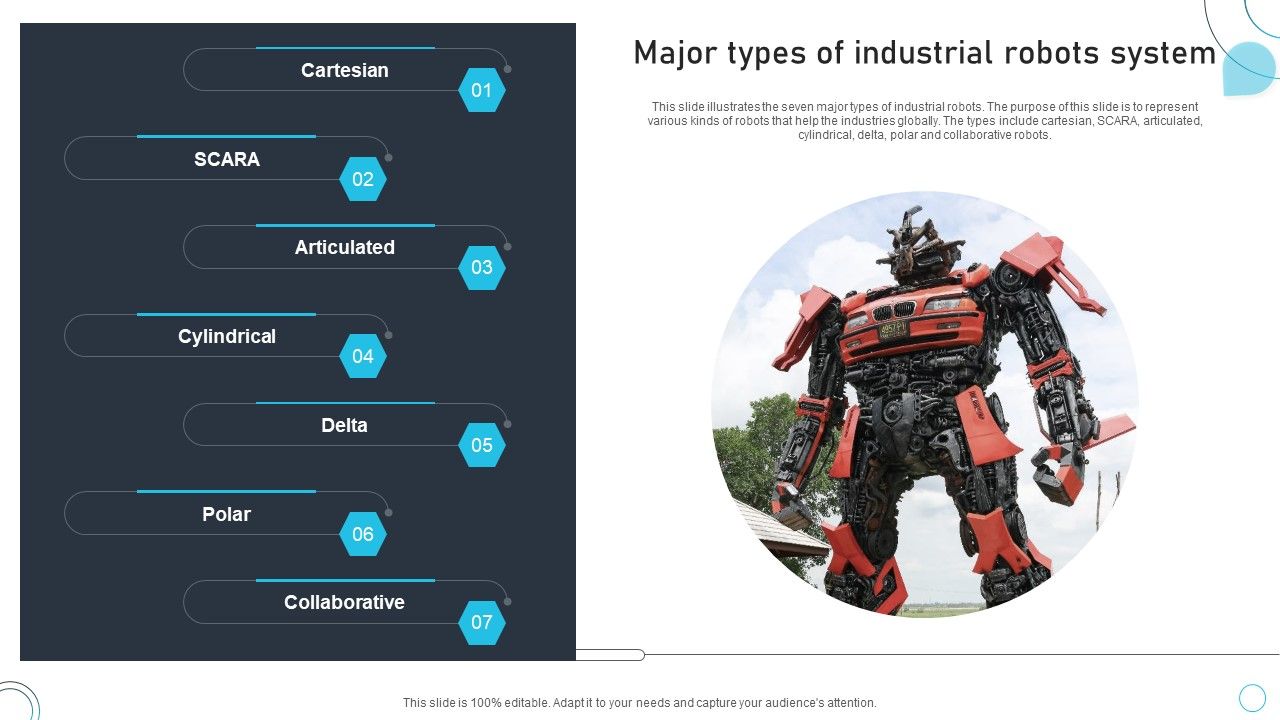 Cartesian
01

SCARA
02

Articulated
03

Cylindrical
04

Delta
05

Polar
06

Collaborative
07

Major types of industrial robots system

This slide illustrates the seven major types of industrial robots. The purpose of this slide is to represent various kinds of robots that help the industries globally. The types include cartesian, SCARA, articulated, cylindrical, delta, polar and collaborative robots.

This slide is 100% editable. Adapt it to your needs and capture your audience's attention.